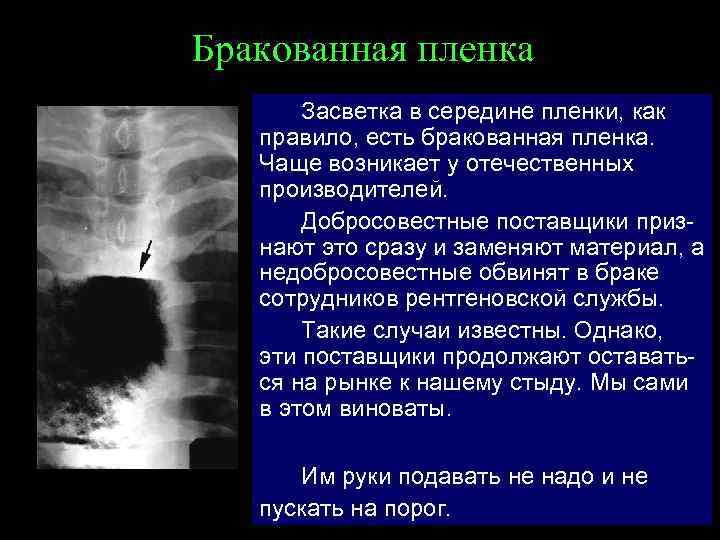 Бракованная пленка

Засветка в середине пленки, как правило, есть бракованная пленка. Чаще возникает у отечественных производителей.

Добросовестные поставщики признают это сразу и заменяют материал, а недобросовестные обвинят в браке сотрудников рентгеновской службы.

Такие случаи известны. Однако, эти поставщики продолжают оставаться на рынке к нашему стыду. Мы сами в этом виноваты.

Им руки подавать не надо и не пускать на порог.